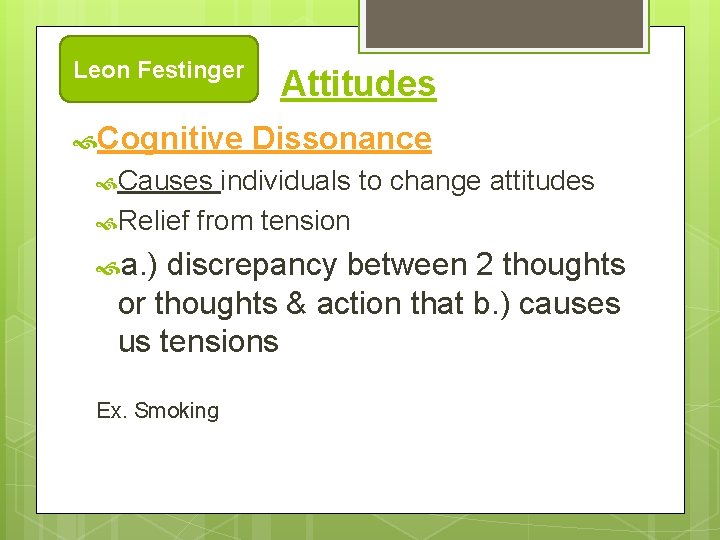 Leon Festinger

Attitudes

Cognitive Dissonance

Causes individuals to change attitudes

Relief from tension

a.) discrepancy between 2 thoughts or thoughts & action that b.) causes us tensions

Ex. Smoking